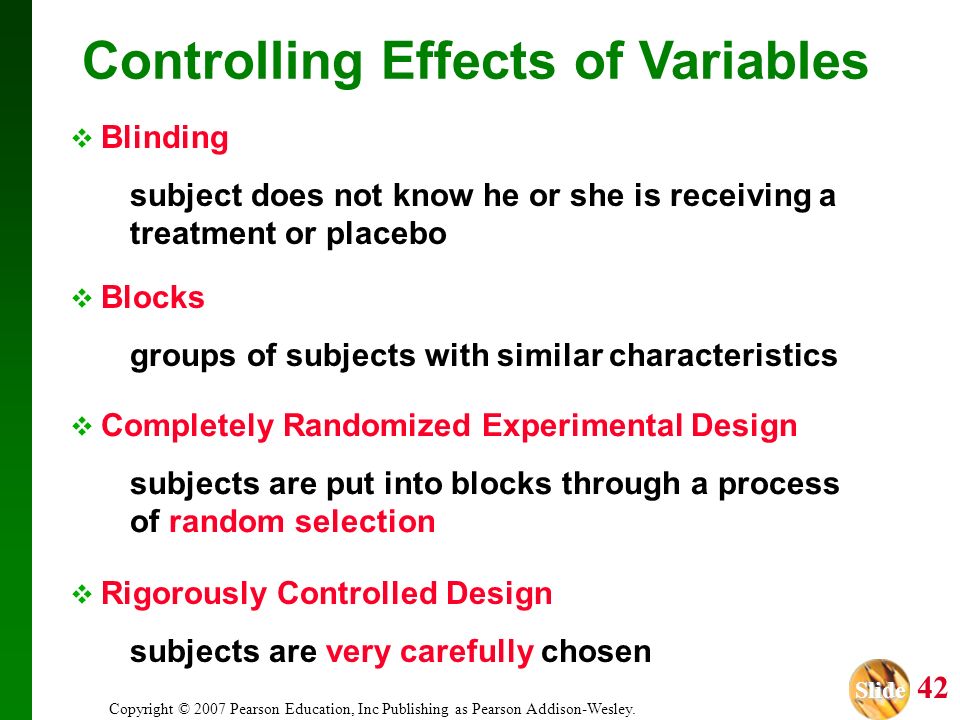 Controlling Effects of Variables

❖ Blinding

subject does not know he or she is receiving a treatment or placebo

❖ Blocks

groups of subjects with similar characteristics

❖ Completely Randomized Experimental Design

subjects are put into blocks through a process of random selection

❖ Rigorously Controlled Design

subjects are very carefully chosen

Copyright © 2007 Pearson Education, Inc Publishing as Pearson Addison-Wesley.

Slide 42